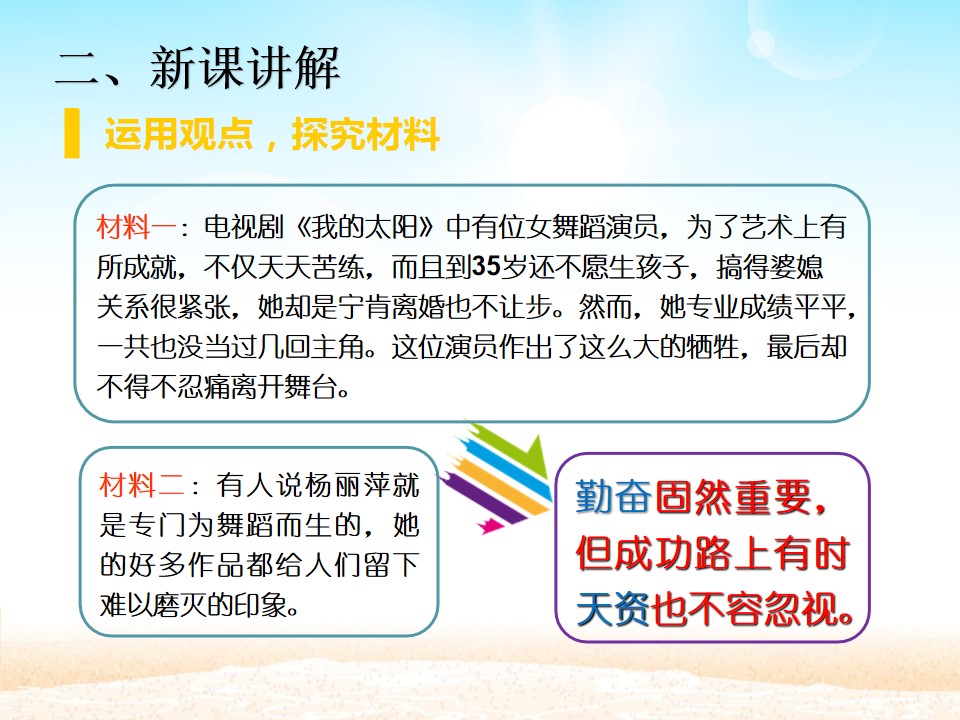 二、新课讲解

运用观点，探究材料

材料一：电视剧《我的太阳》中有位女舞蹈演员，为了艺术上有所成就，不仅天天苦练，而且到35岁还不愿生孩子，搞得婆媳关系很紧张，她却是宁肯离婚也不让步。然而，她专业成绩平平，一共也没当过几回主角。这位演员作出了这么大的牺牲，最后却不得不忍痛离开舞台。

材料二：有人说杨丽萍就是专门为舞蹈而生的，她的好多作品都给人们留下难以磨灭的印象。

勤奋固然重要，但成功路上有时天资也不容忽视。